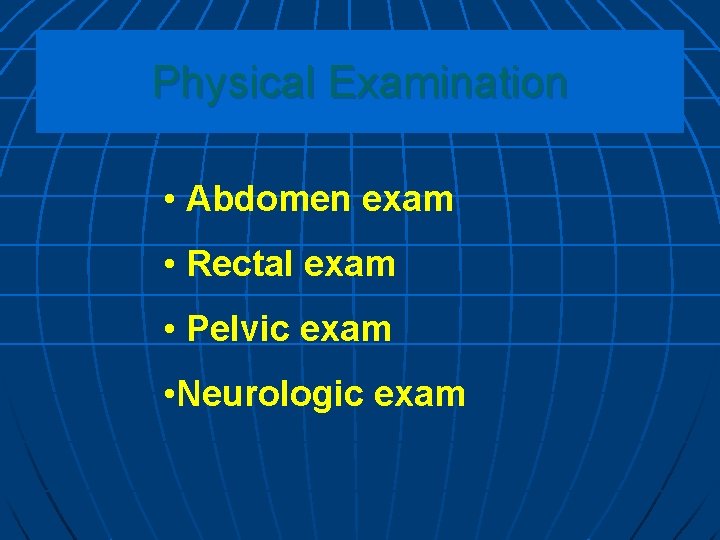 Physical Examination

• Abdomen exam

• Rectal exam

• Pelvic exam

•Neurologic exam